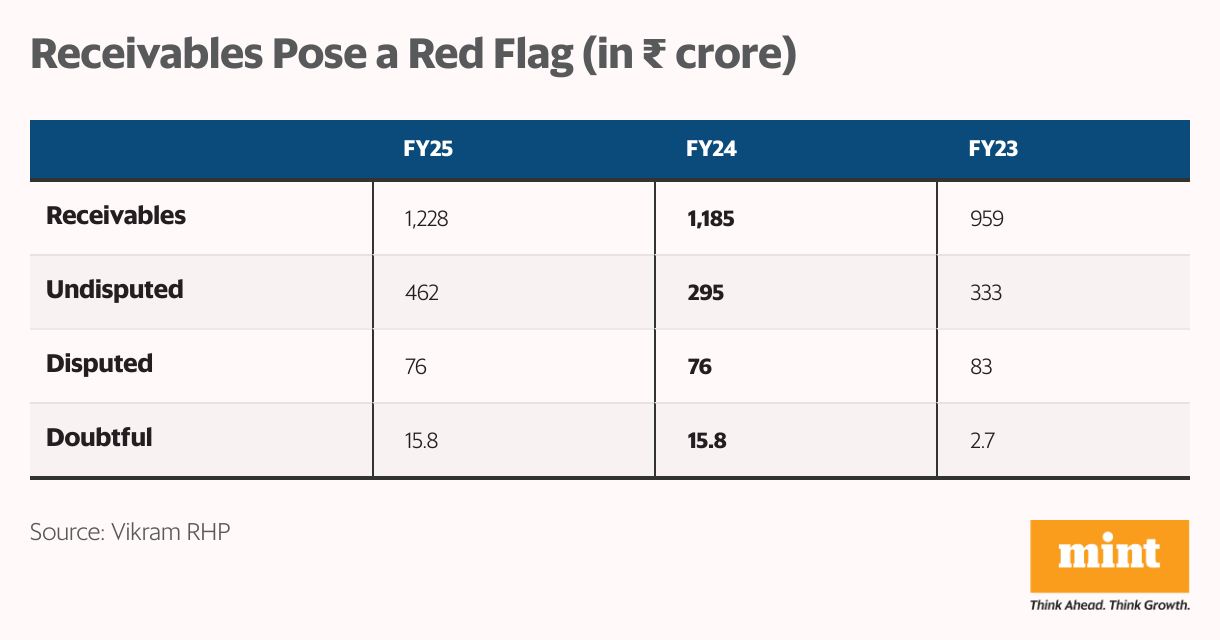 Receivables Pose a Red Flag (in ₹ crore)

| | FY25 | FY24 | FY23 |
|---|---|---|---|
| **Receivables** | 1,228 | **1,185** | 959 |
| **Undisputed** | 462 | **295** | 333 |
| **Disputed** | 76 | **76** | 83 |
| **Doubtful** | 15.8 | **15.8** | 2.7 |

Source: Vikram RHP

mint

Think Ahead. Think Growth.